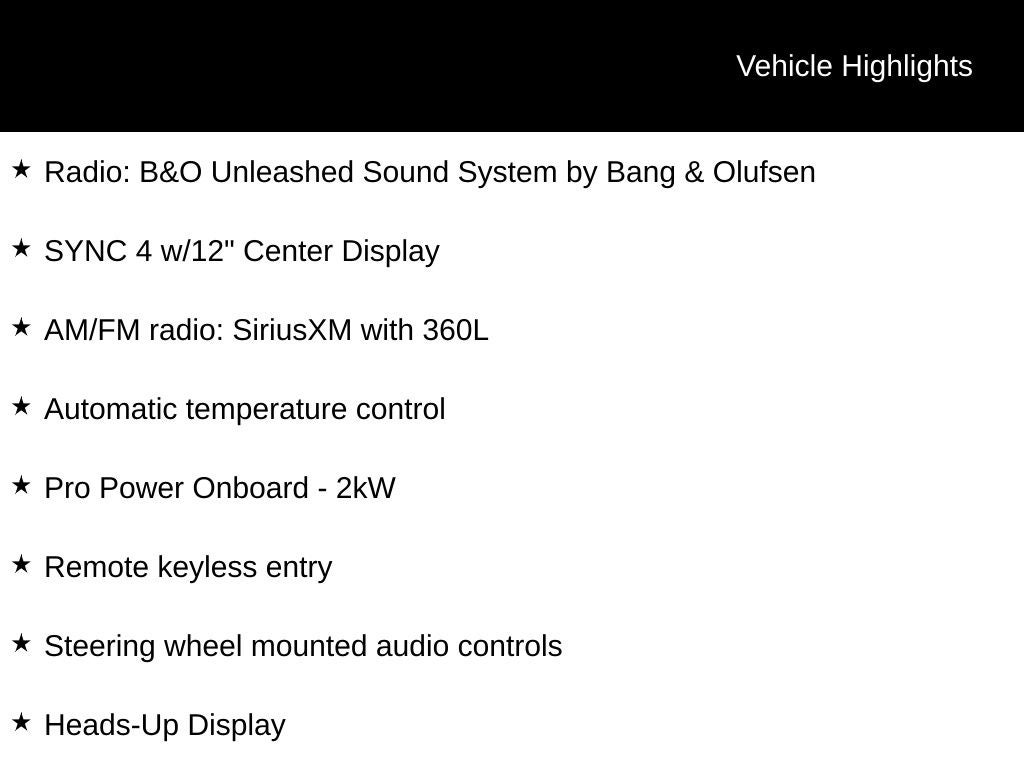 Vehicle Highlights

★ Radio: B&O Unleashed Sound System by Bang & Olufsen

★ SYNC 4 w/12" Center Display

★ AM/FM radio: SiriusXM with 360L

★ Automatic temperature control

★ Pro Power Onboard - 2kW

★ Remote keyless entry

★ Steering wheel mounted audio controls

★ Heads-Up Display